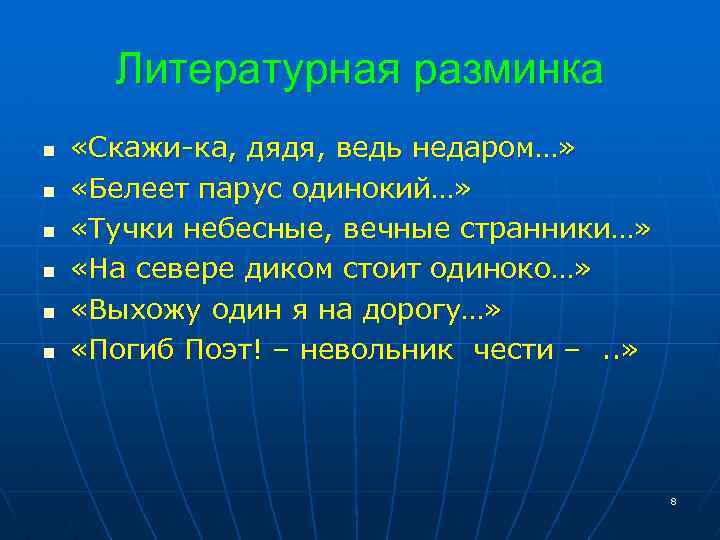 Литературная разминка

- «Скажи-ка, дядя, ведь недаром…»
- «Белеет парус одинокий…»
- «Тучки небесные, вечные странники…»
- «На севере диком стоит одиноко…»
- «Выхожу один я на дорогу…»
- «Погиб Поэт! – невольник чести – ..»

8